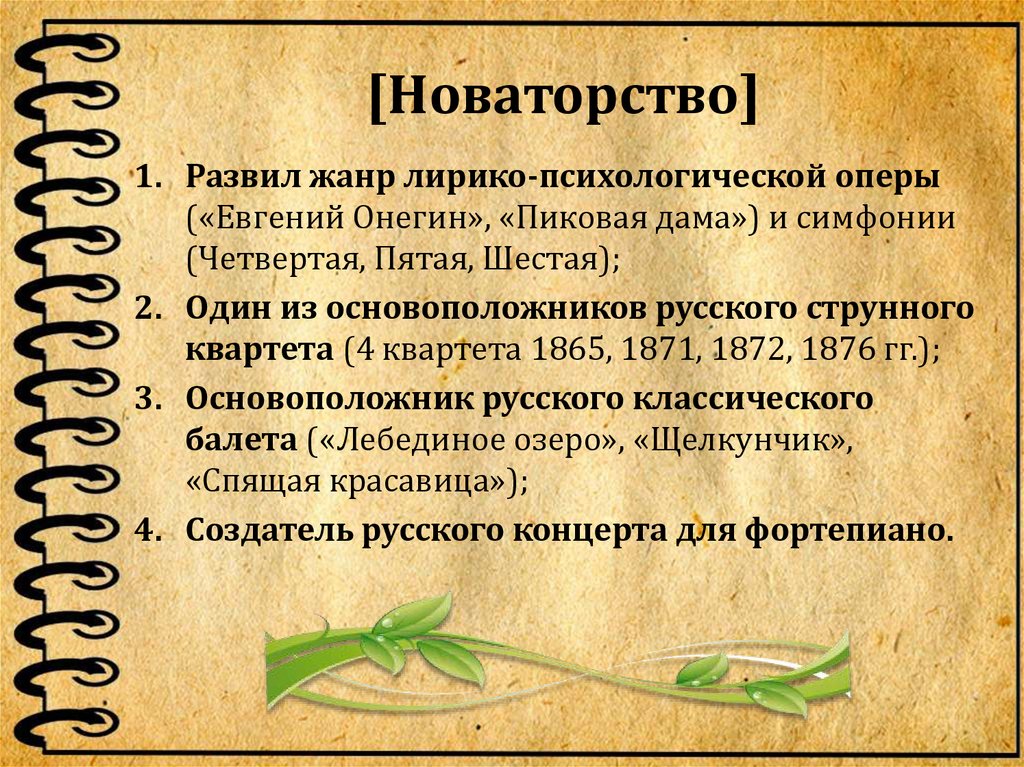 [Новаторство]

1. Развил жанр лирико-психологической оперы («Евгений Онегин», «Пиковая дама») и симфонии (Четвертая, Пятая, Шестая);
2. Один из основоположников русского струнного квартета (4 квартета 1865, 1871, 1872, 1876 гг.);
3. Основоположник русского классического балета («Лебединое озеро», «Щелкунчик», «Спящая красавица»);
4. Создатель русского концерта для фортепиано.